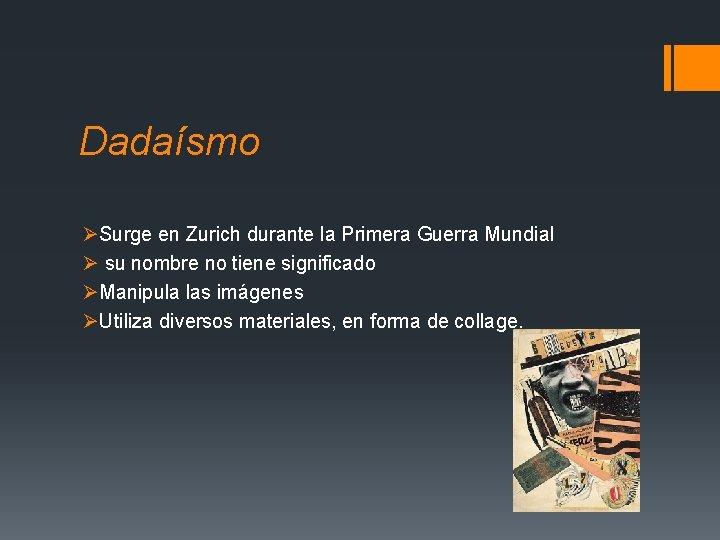 Dadaísmo

➢Surge en Zurich durante la Primera Guerra Mundial
➢ su nombre no tiene significado
➢Manipula las imágenes
➢Utiliza diversos materiales, en forma de collage.